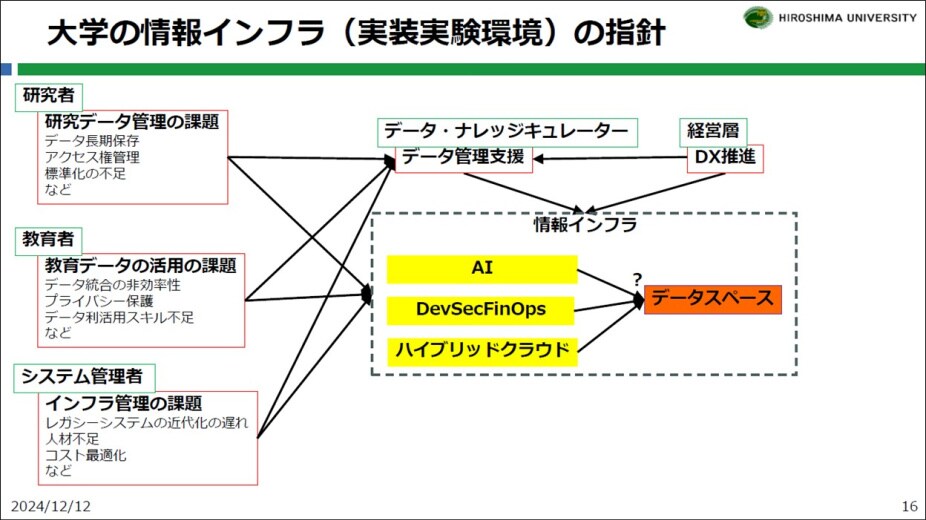 大学の情報インフラ（実装実験環境）の指針

HIROSHIMA UNIVERSITY

研究者

研究データ管理の課題
データ長期保存
アクセス権管理
標準化の不足
など

教育者

教育データの活用の課題
データ統合の非効率性
プライバシー保護
データ利活用スキル不足
など

システム管理者

インフラ管理の課題
レガシーシステムの近代化の遅れ
人材不足
コスト最適化
など

データ・ナレッジキュレーター

データ管理支援

経営層

DX推進

情報インフラ

AI

DevSecFinOps

ハイブリッドクラウド

?

データスペース

2024/12/12

16